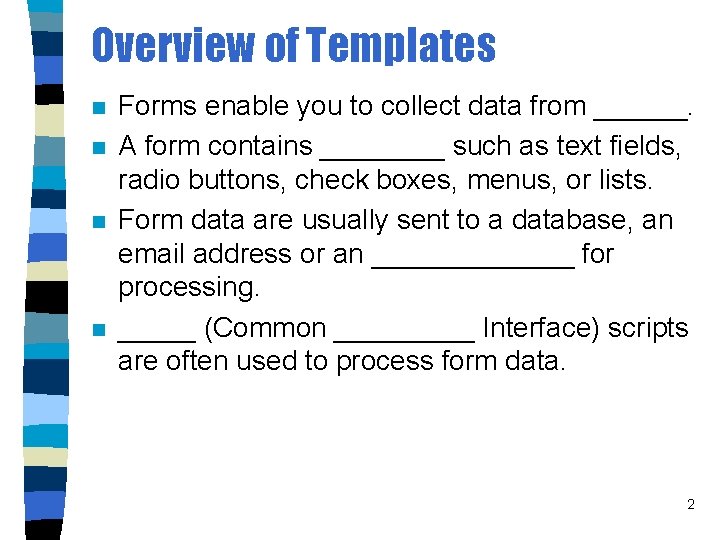 Overview of Templates

- Forms enable you to collect data from ______.
- A form contains ________ such as text fields, radio buttons, check boxes, menus, or lists.
- Form data are usually sent to a database, an email address or an _____________ for processing.
- _____ (Common _________ Interface) scripts are often used to process form data.

2